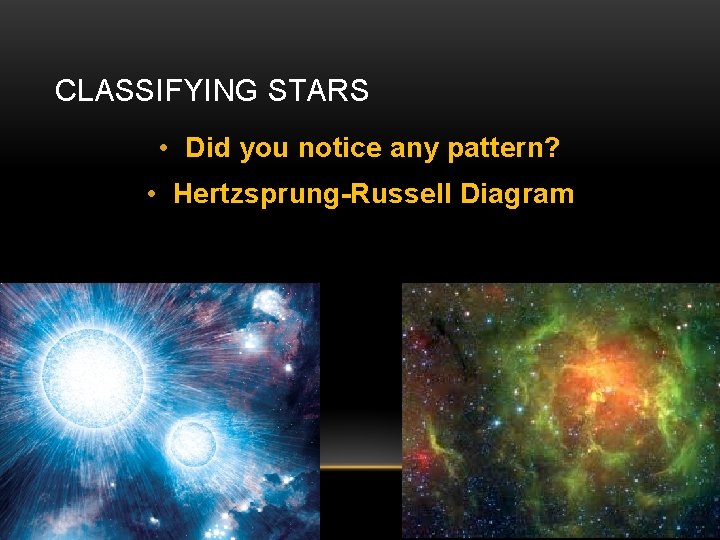 CLASSIFYING STARS

• Did you notice any pattern?
• Hertzsprung-Russell Diagram